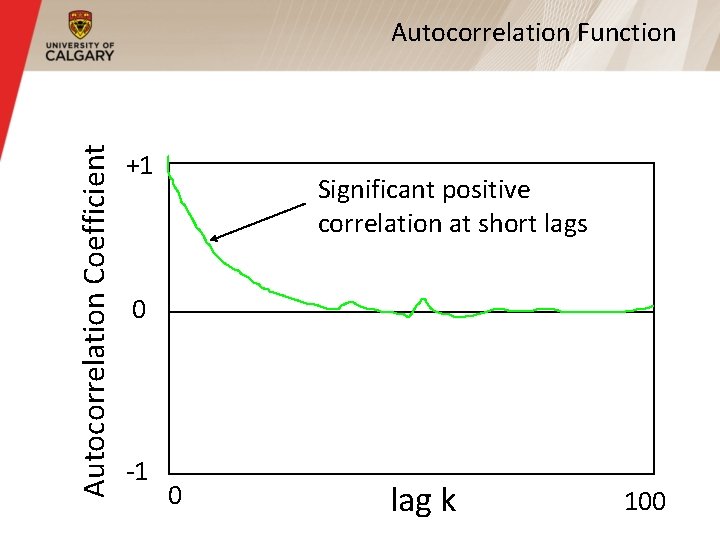 UNIVERSITY OF CALGARY

Autocorrelation Function

Autocorrelation Coefficient

+1

0

-1

Significant positive correlation at short lags

0

lag k

100